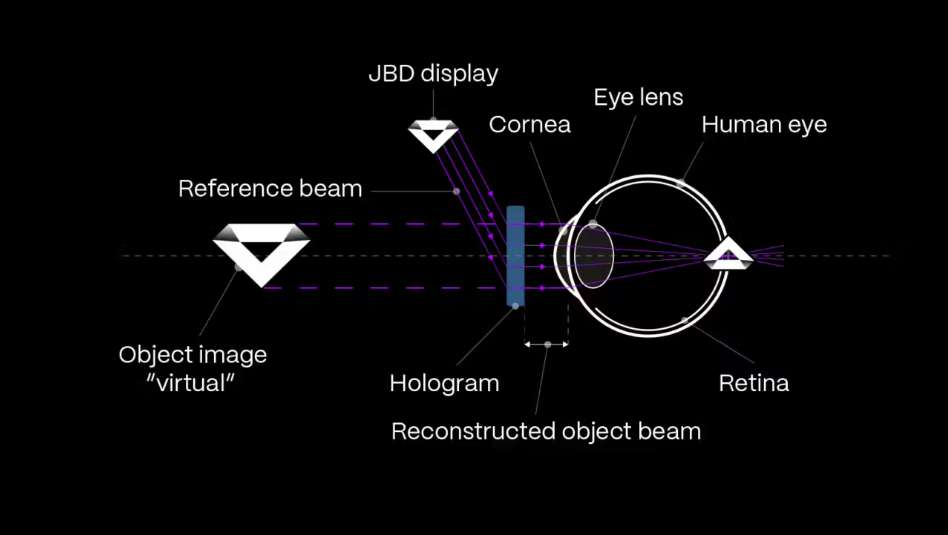 JBD display
Eye lens
Cornea
Human eye
Reference beam
Object image "virtual"
Hologram
Retina
Reconstructed object beam